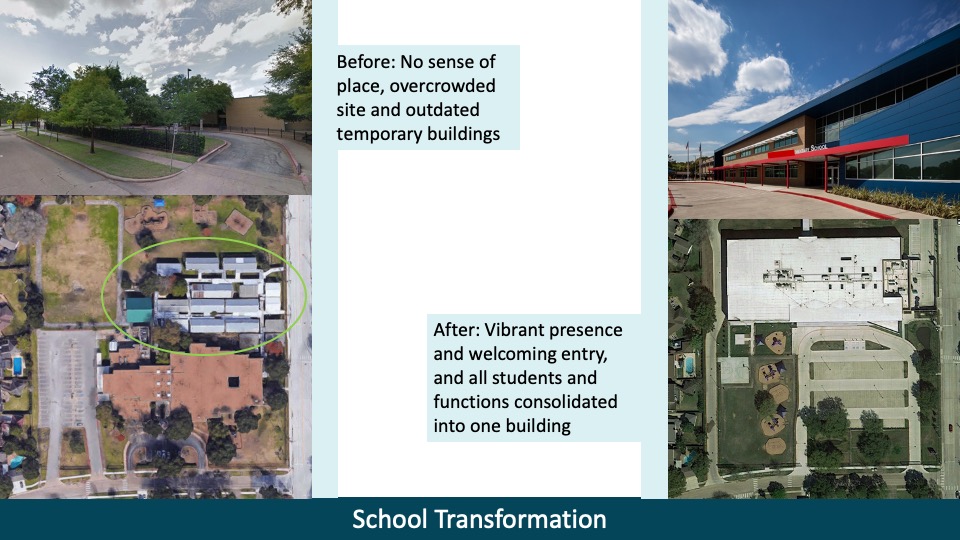 Before: No sense of place, overcrowded site and outdated temporary buildings

After: Vibrant presence and welcoming entry, and all students and functions consolidated into one building

School Transformation